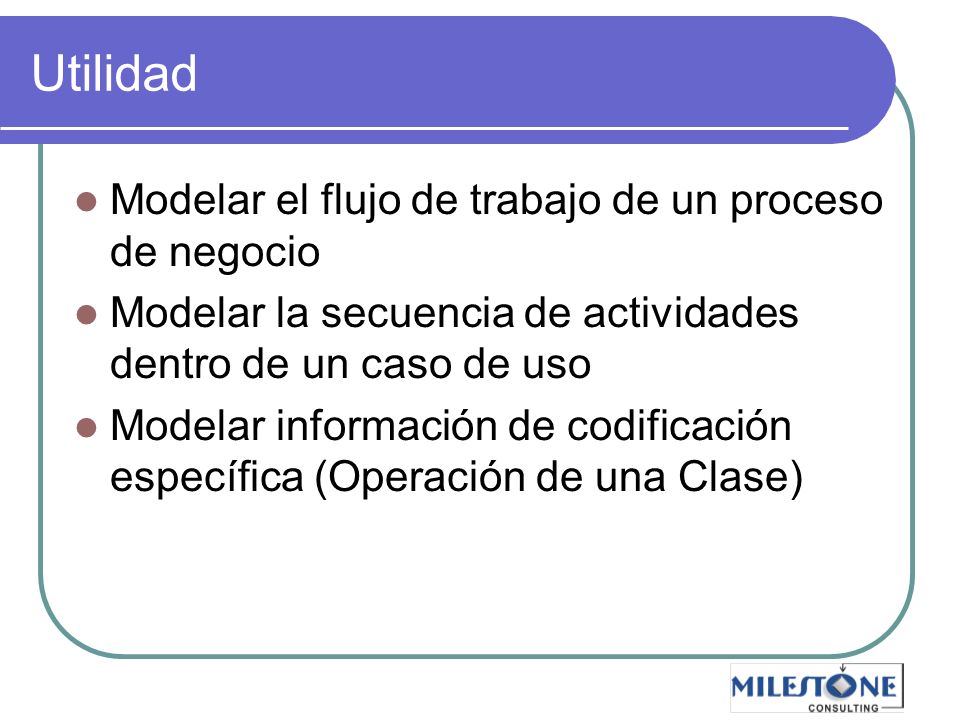 Utilidad

- Modelar el flujo de trabajo de un proceso de negocio
- Modelar la secuencia de actividades dentro de un caso de uso
- Modelar información de codificación específica (Operación de una Clase)

MILESTONE
CONSULTING